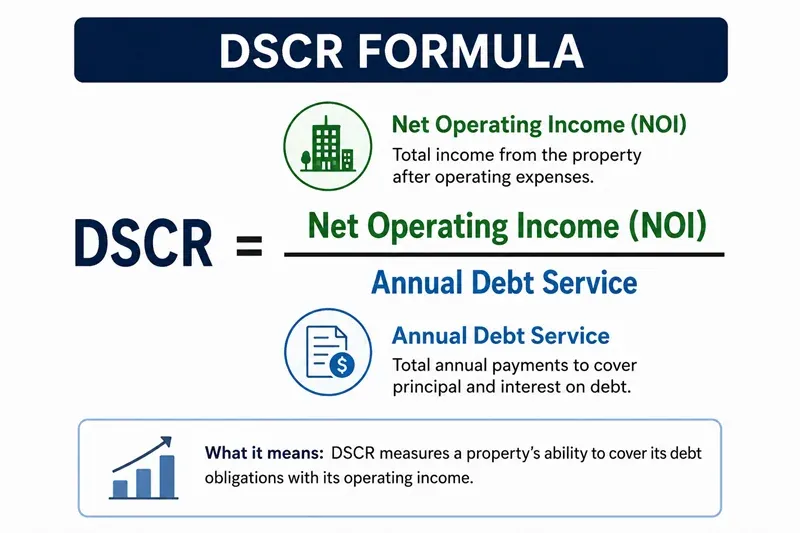 DSCR FORMULA

Net Operating Income (NOI)
Total income from the property after operating expenses.

$DSCR = \frac{\text{Net Operating Income (NOI)}}{\text{Annual Debt Service}}$

Annual Debt Service
Total annual payments to cover principal and interest on debt.

What it means: DSCR measures a property's ability to cover its debt obligations with its operating income.